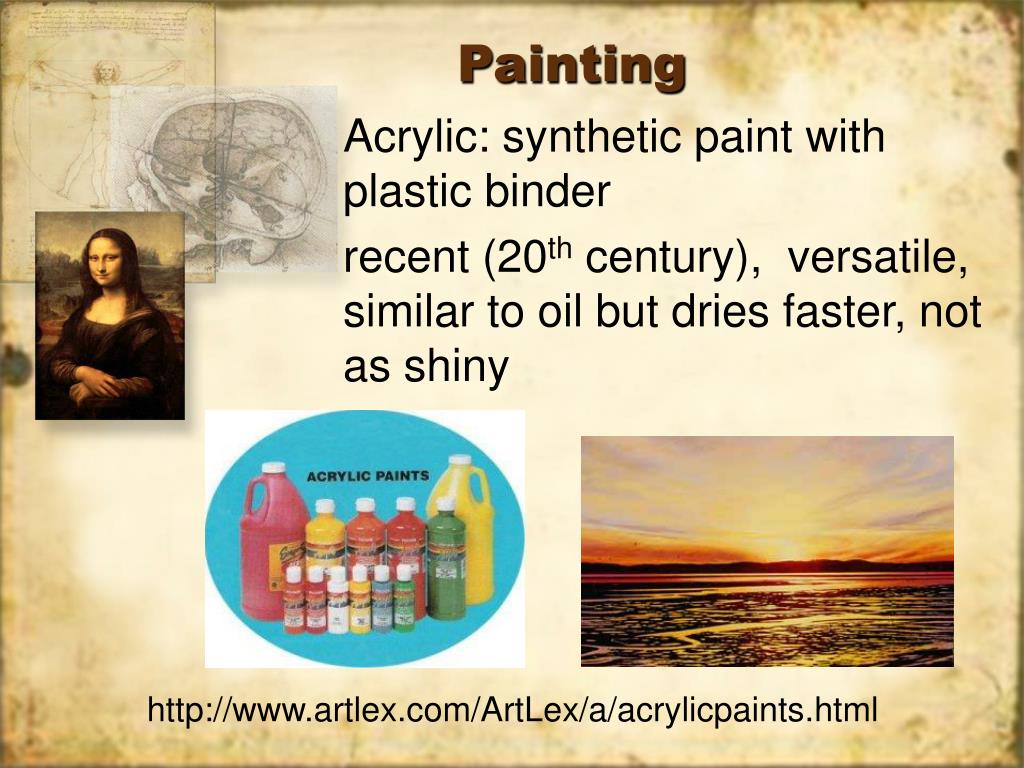 Painting

Acrylic: synthetic paint with plastic binder

recent (20$^{th}$ century), versatile, similar to oil but dries faster, not as shiny

ACRYLIC PAINTS

http://www.artlex.com/ArtLex/a/acrylicpaints.html